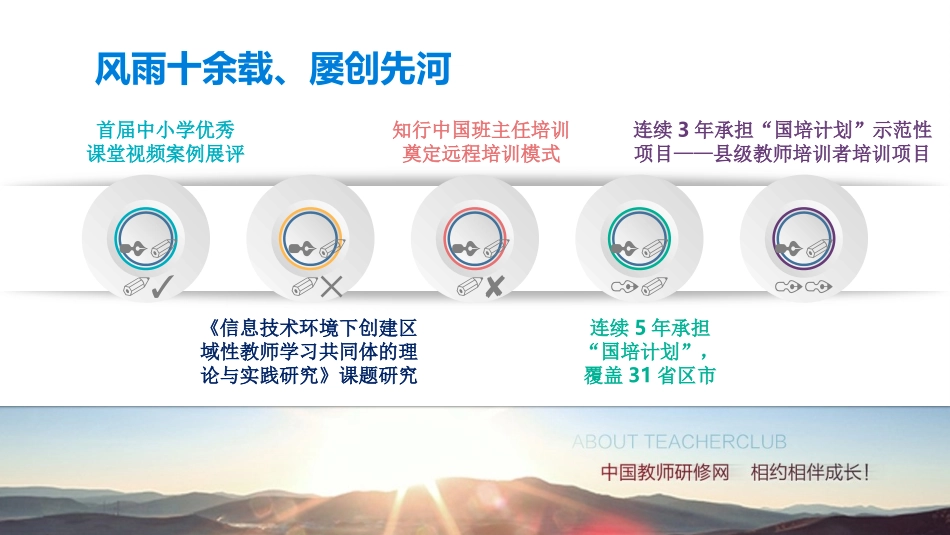 风雨十余载、屡创先河

首届中小学优秀课堂视频案例展评

知行中国班主任培训奠定远程培训模式

连续 3 年承担“国培计划”示范性项目——县级教师培训者培训项目

《信息技术环境下创建区域性教师学习共同体的理论与实践研究》课题研究

连续 5 年承担“国培计划”，覆盖 31 省区市

ABOUT TEACHERCLUB

中国教师研修网 相约相伴成长！